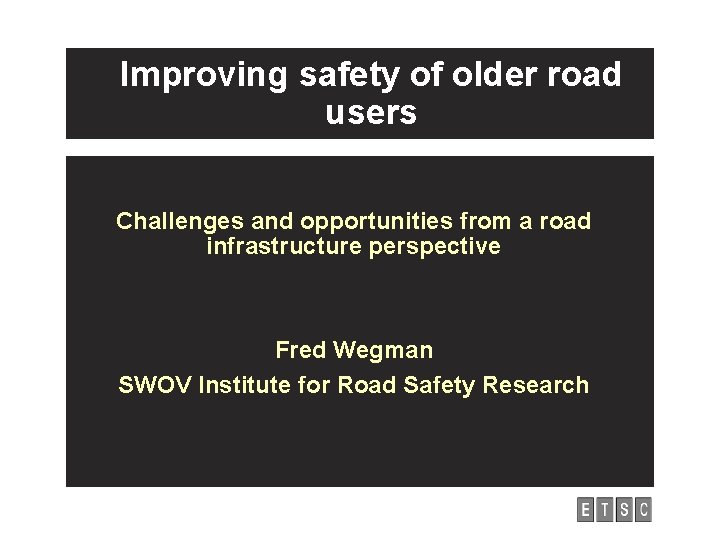 Improving safety of older road users

Challenges and opportunities from a road infrastructure perspective

Fred Wegman

SWOV Institute for Road Safety Research

ETSC